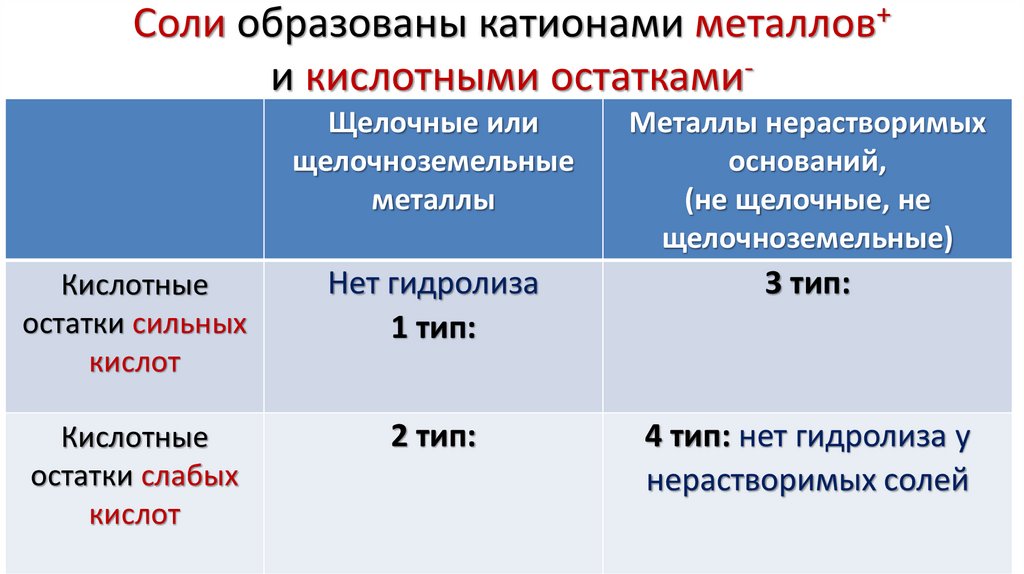 Соли образованы катионами металлов$^+$ и кислотными остатками$^-$

| | Щелочные или щелочноземельные металлы | Металлы нерастворимых оснований, (не щелочные, не щелочноземельные) |
|---|---|---|
| Кислотные остатки сильных кислот | Нет гидролиза 1 тип: | 3 тип: |
| Кислотные остатки слабых кислот | 2 тип: | 4 тип: нет гидролиза у нерастворимых солей |